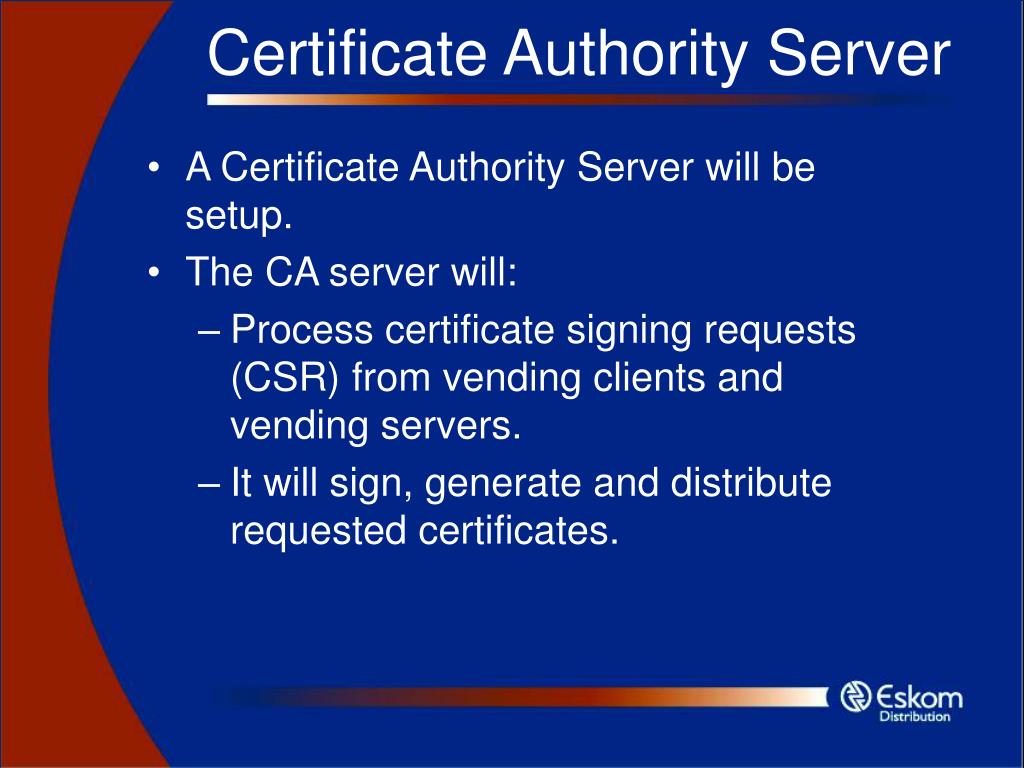 Certificate Authority Server

• A Certificate Authority Server will be setup.
• The CA server will:
– Process certificate signing requests (CSR) from vending clients and vending servers.
– It will sign, generate and distribute requested certificates.

Eskom
Distribution